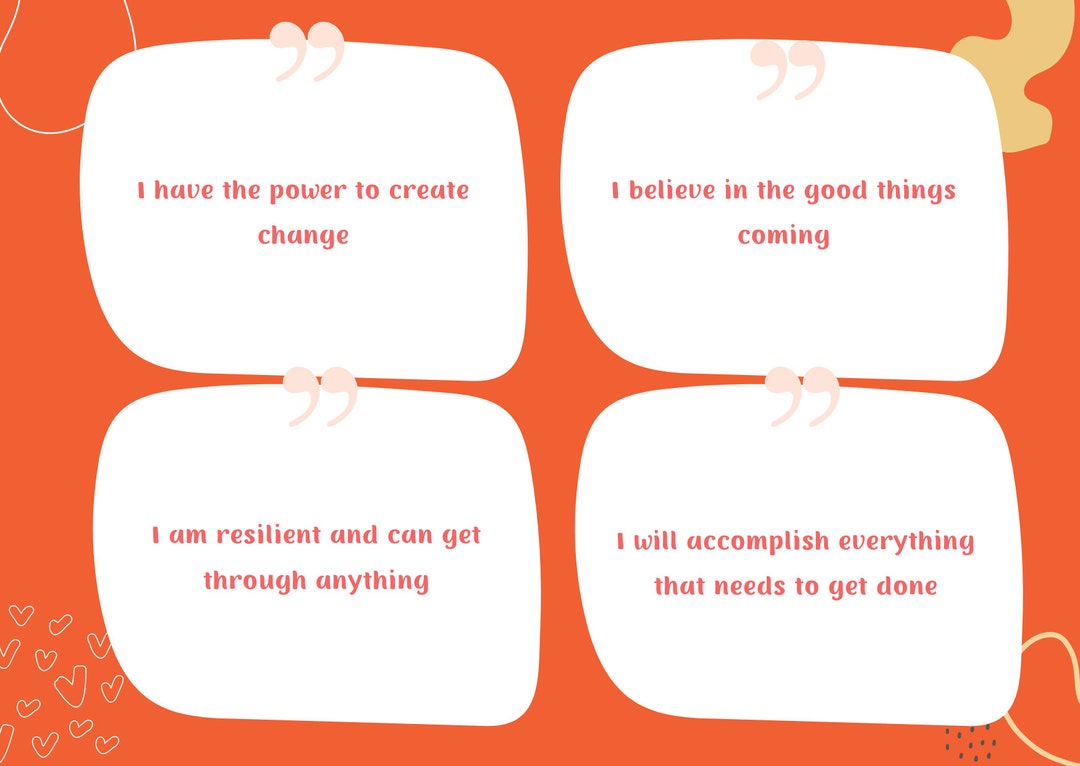 I have the power to create change

I believe in the good things coming

I am resilient and can get through anything

I will accomplish everything that needs to get done